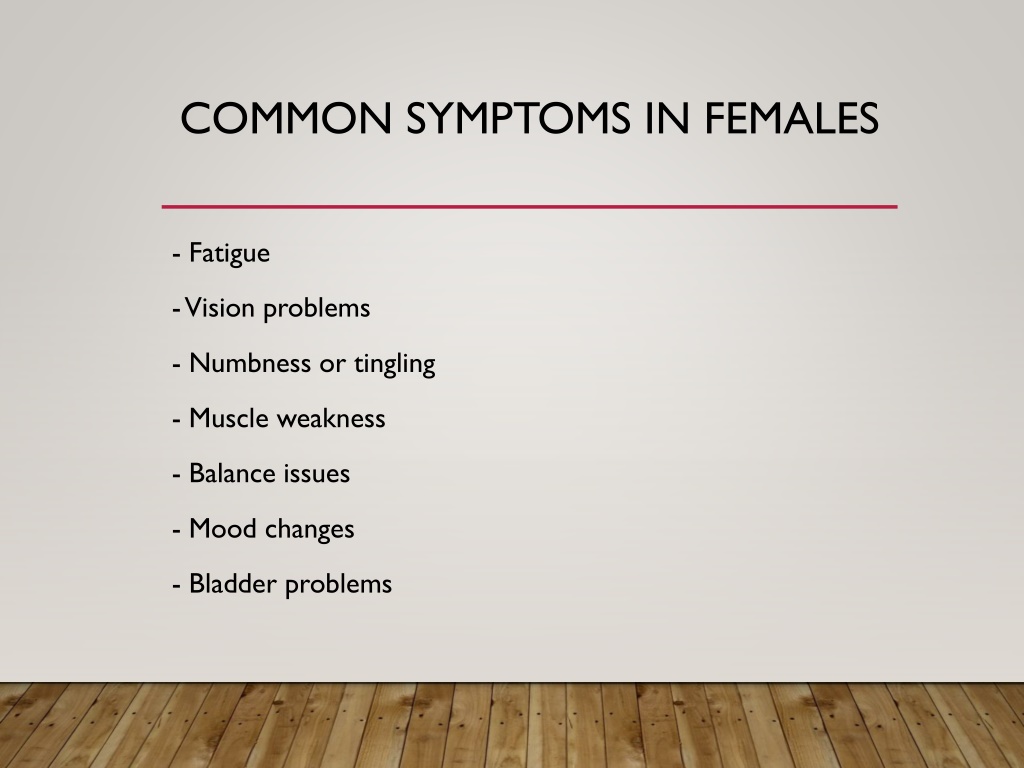 COMMON SYMPTOMS IN FEMALES

- Fatigue

- Vision problems

- Numbness or tingling

- Muscle weakness

- Balance issues

- Mood changes

- Bladder problems